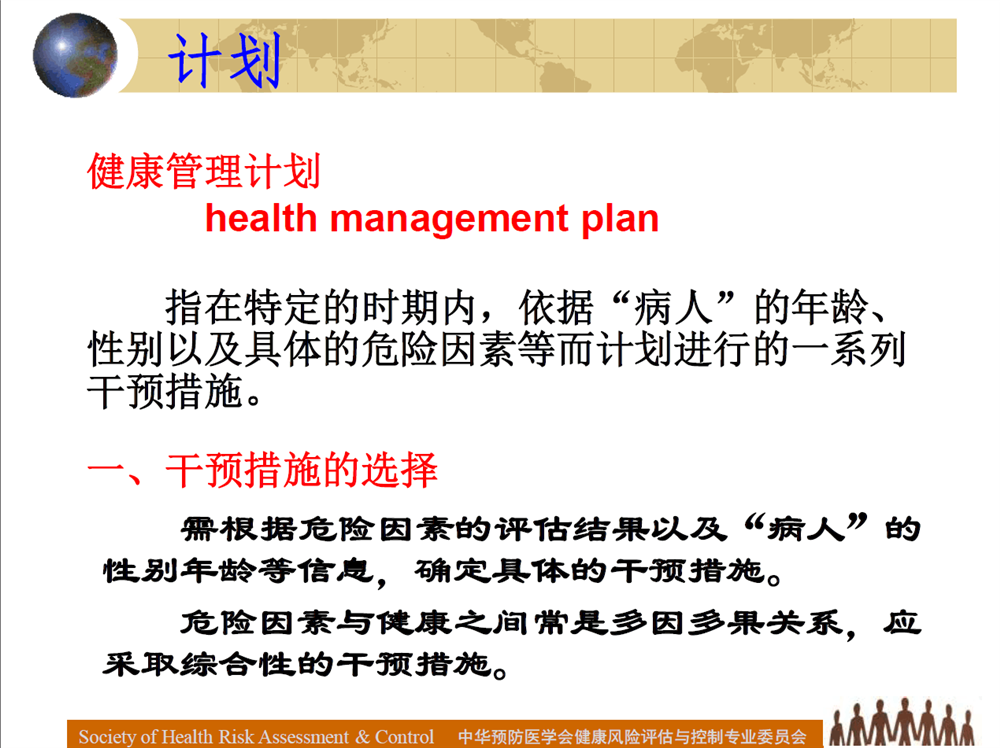 计划

健康管理计划
health management plan

指在特定的时期内，依据“病人”的年龄、性别以及具体的危险因素等而计划进行的一系列干预措施。

一、干预措施的选择

需根据危险因素的评估结果以及“病人”的性别年龄等信息，确定具体的干预措施。

危险因素与健康之间常是多因多果关系，应采取综合性的干预措施。

Society of Health Risk Assessment & Control 中华预防医学会健康风险评估与控制专业委员会